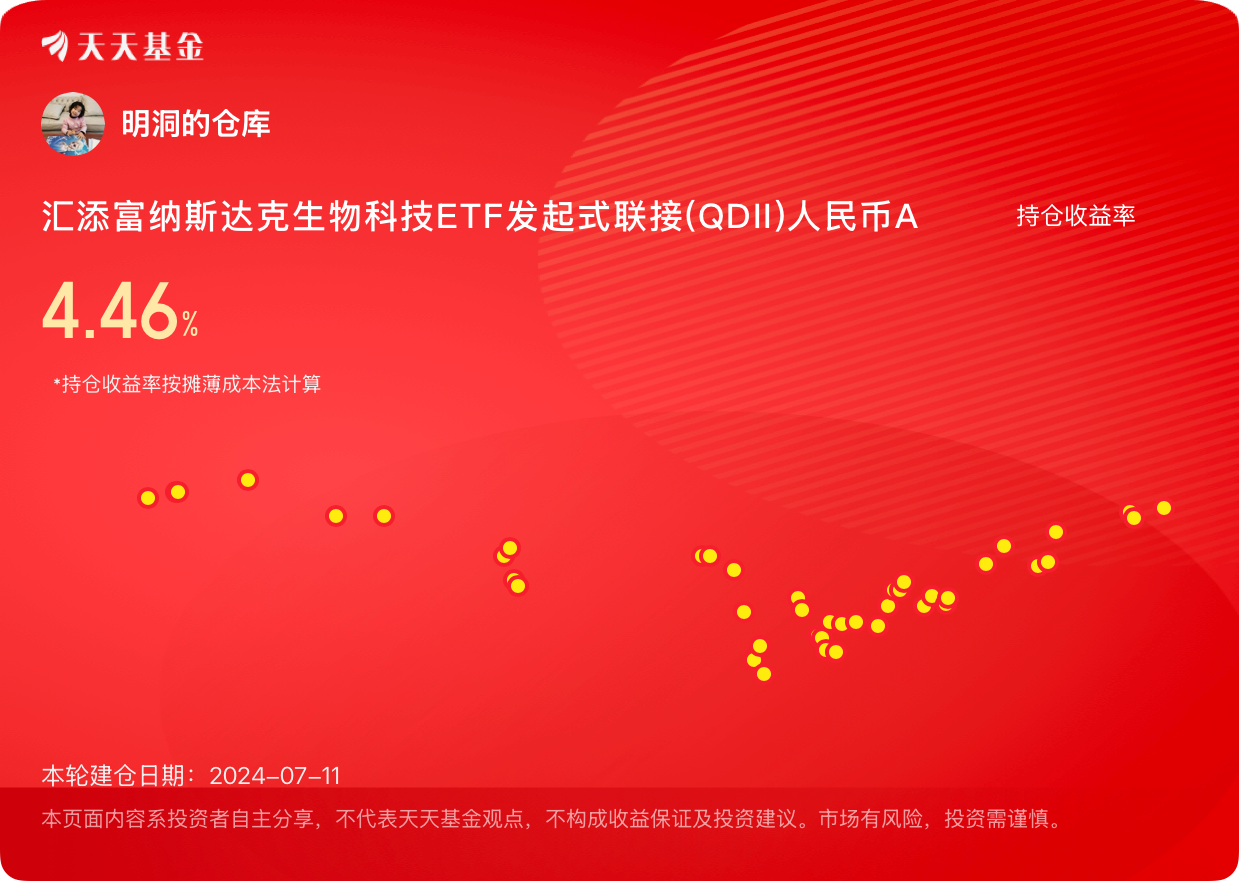 天天基金

明洞的仓库

汇添富纳斯达克生物科技ETF发起式联接(QDII)人民币A

持仓收益率

4.46%

*持仓收益率按摊薄成本法计算

本轮建仓日期：2024-07-11

本页面内容系投资者自主分享，不代表天天基金观点，不构成收益保证及投资建议。市场有风险，投资需谨慎。